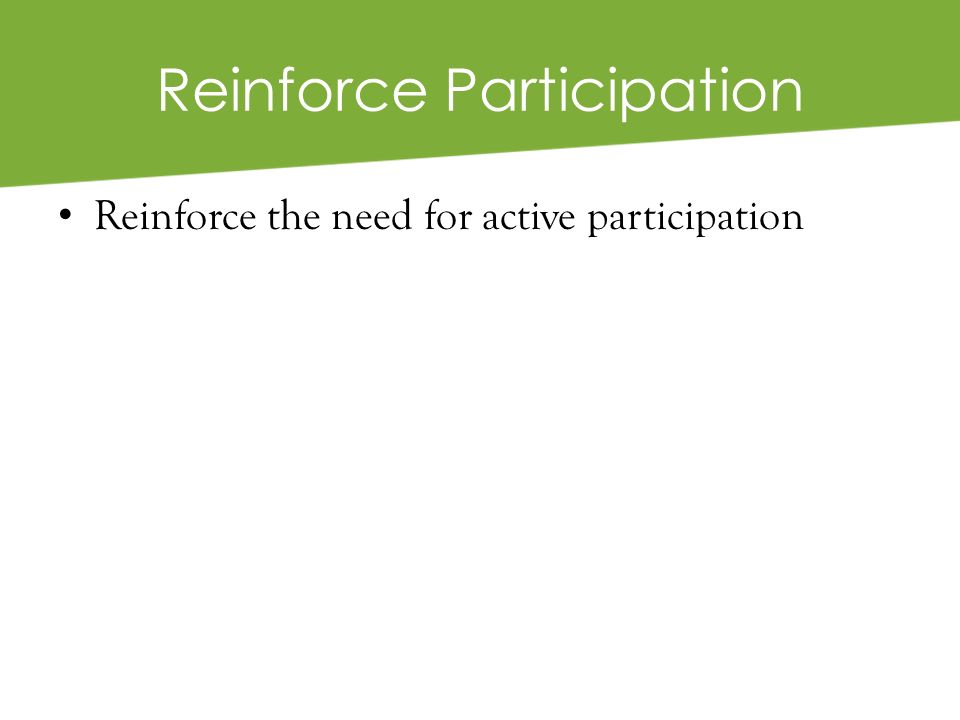 Reinforce Participation

• Reinforce the need for active participation